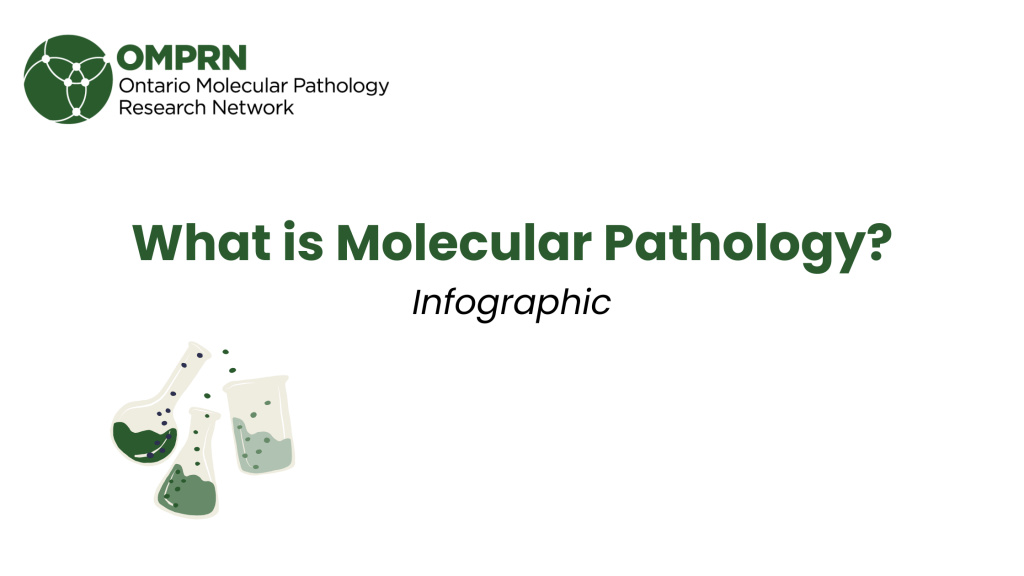 OMPRN
Ontario Molecular Pathology Research Network

What is Molecular Pathology?

Infographic